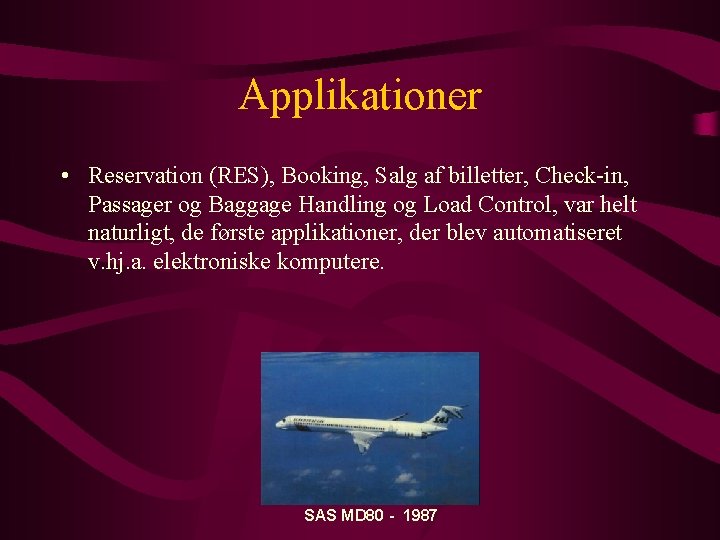 Applikationer

• Reservation (RES), Booking, Salg af billetter, Check-in, Passager og Baggage Handling og Load Control, var helt naturligt, de første applikationer, der blev automatiseret v.hj.a. elektroniske komputere.

SAS

SAS MD80 - 1987